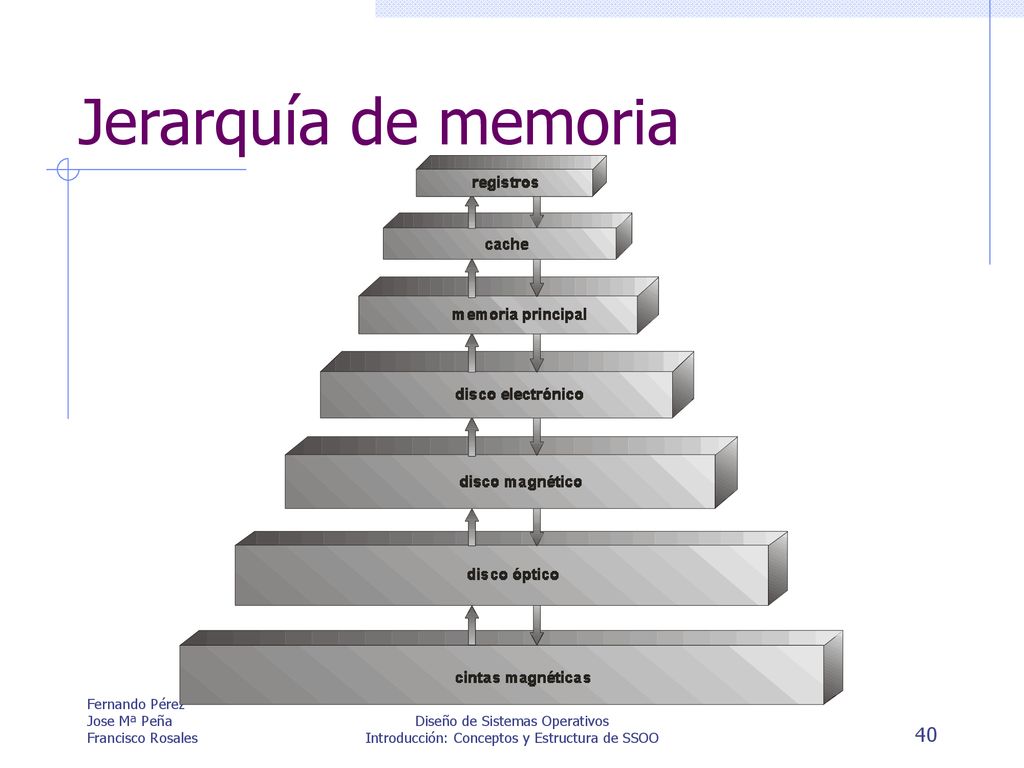 Jerarquía de memoria

registros
cache
memoria principal
disco electrónico
disco magnético
disco óptico
cintas magnéticas

Fernando Pérez
Jose Mª Peña
Francisco Rosales

Diseño de Sistemas Operativos
Introducción: Conceptos y Estructura de SSOO

40